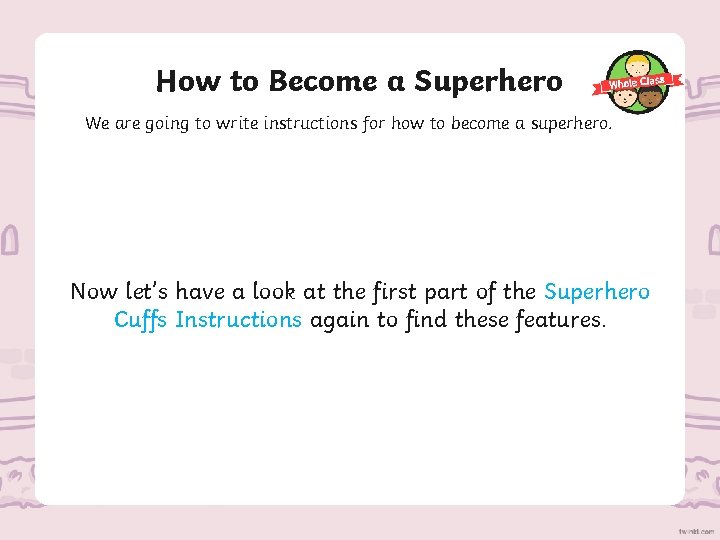 How to Become a Superhero

Whole Class

We are going to write instructions for how to become a superhero.

Now let's have a look at the first part of the Superhero Cuffs Instructions again to find these features.

twinkl.com